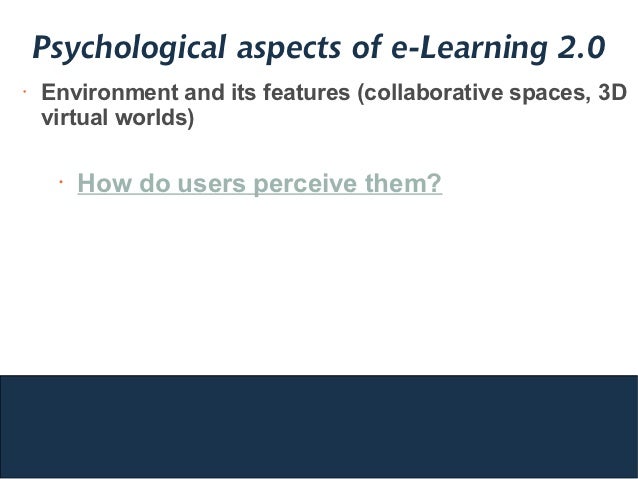 Psychological aspects of e-Learning 2.0

· Environment and its features (collaborative spaces, 3D virtual worlds)

· How do users perceive them?